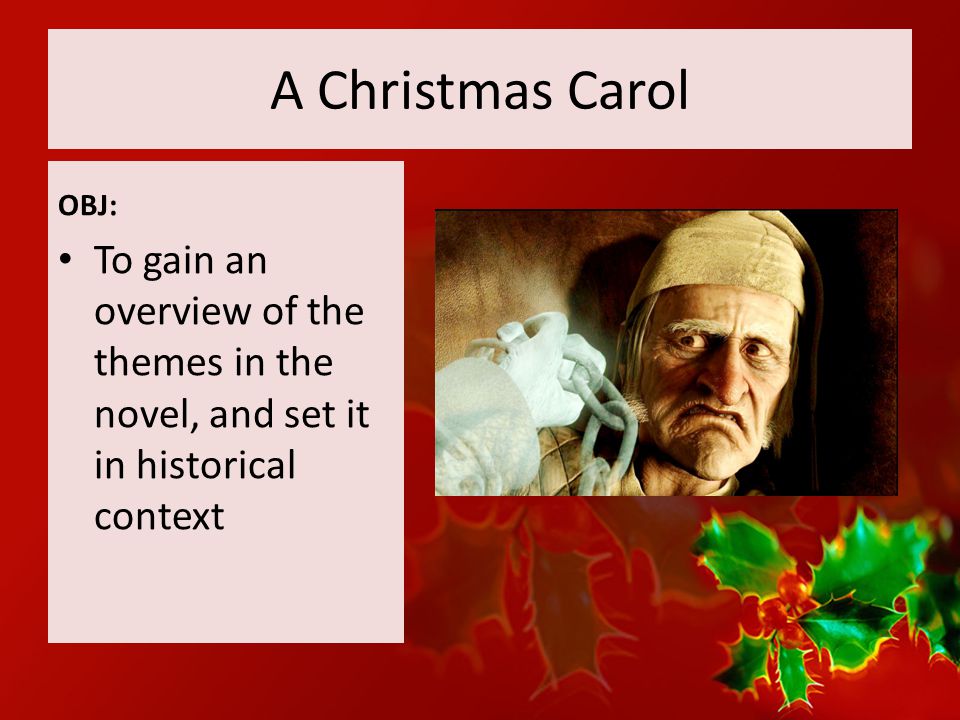 A Christmas Carol

OBJ:

• To gain an overview of the themes in the novel, and set it in historical context